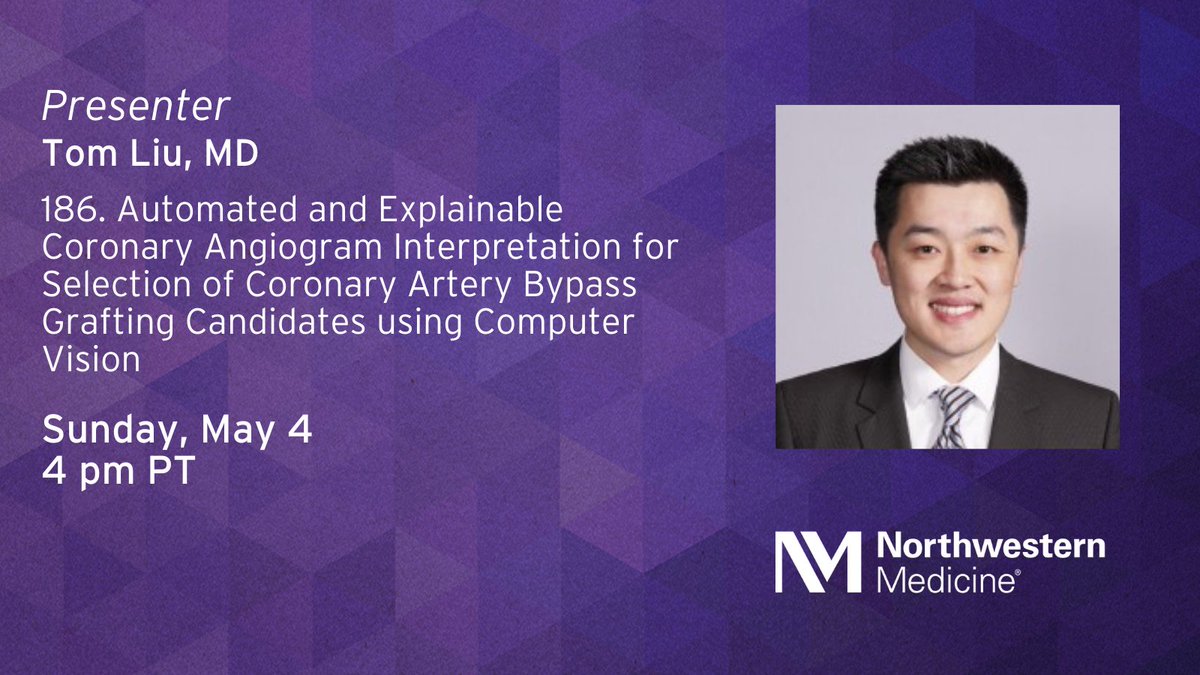 Presenter
Tom Liu, MD

186. Automated and Explainable Coronary Angiogram Interpretation for Selection of Coronary Artery Bypass Grafting Candidates using Computer Vision

Sunday, May 4
4 pm PT

NM Northwestern Medicine®